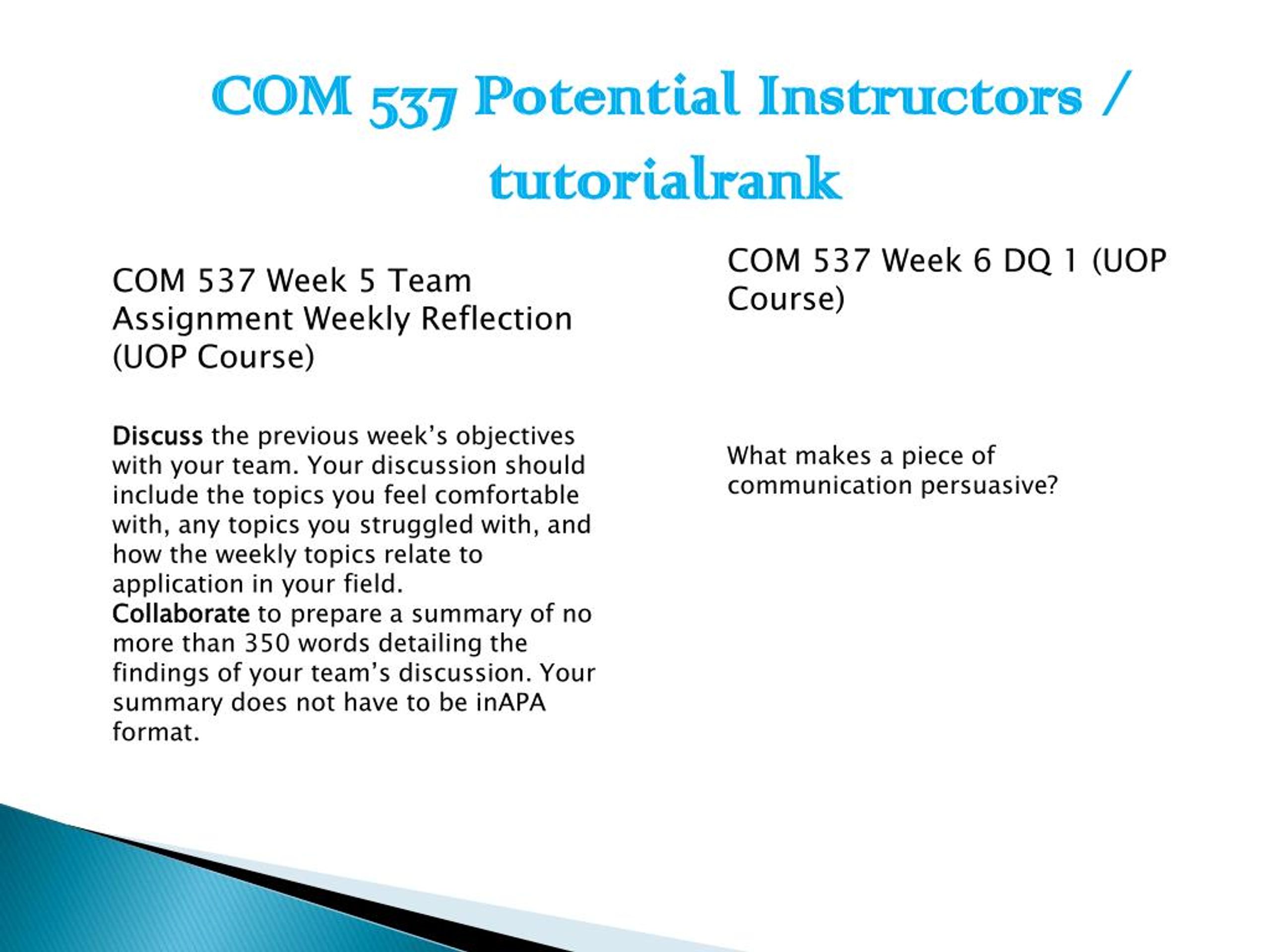 COM 537 Potential Instructors / tutorialrank

COM 537 Week 5 Team Assignment Weekly Reflection (UOP Course)

Discuss the previous week's objectives with your team. Your discussion should include the topics you feel comfortable with, any topics you struggled with, and how the weekly topics relate to application in your field.
Collaborate to prepare a summary of no more than 350 words detailing the findings of your team's discussion. Your summary does not have to be inAPA format.

COM 537 Week 6 DQ 1 (UOP Course)

What makes a piece of communication persuasive?